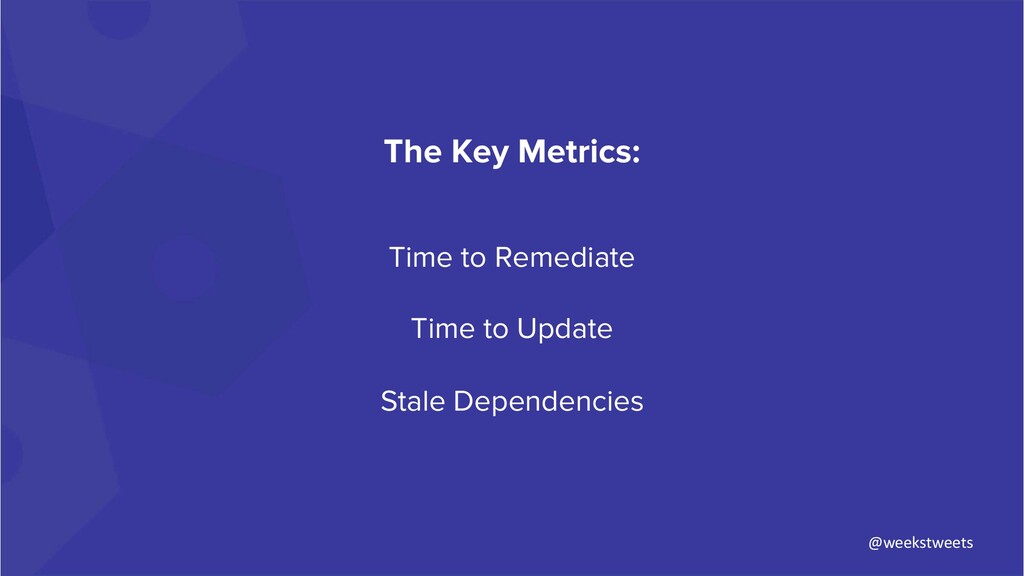 The Key Metrics:

Time to Remediate

Time to Update

Stale Dependencies

@weekstweets